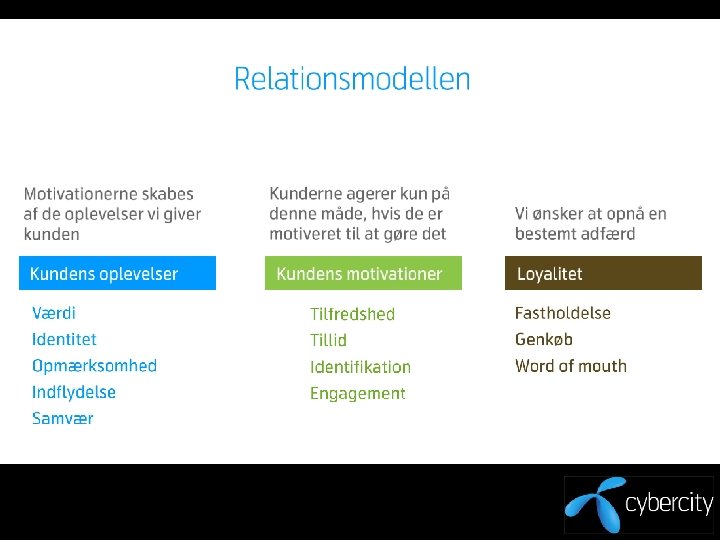 Relationsmodellen

Motivationerne skabes af de oplevelser vi giver kunden

Kundens oplevelser

Værdi
Identitet
Opmærksomhed
Indflydelse
Samvær

Kunderne agerer kun på denne måde, hvis de er motiveret til at gøre det

Kundens motivationer

Tilfredshed
Tillid
Identifikation
Engagement

Vi ønsker at opnå en bestemt adfærd

Loyalitet

Fastholdelse
Genkøb
Word of mouth

cybercity